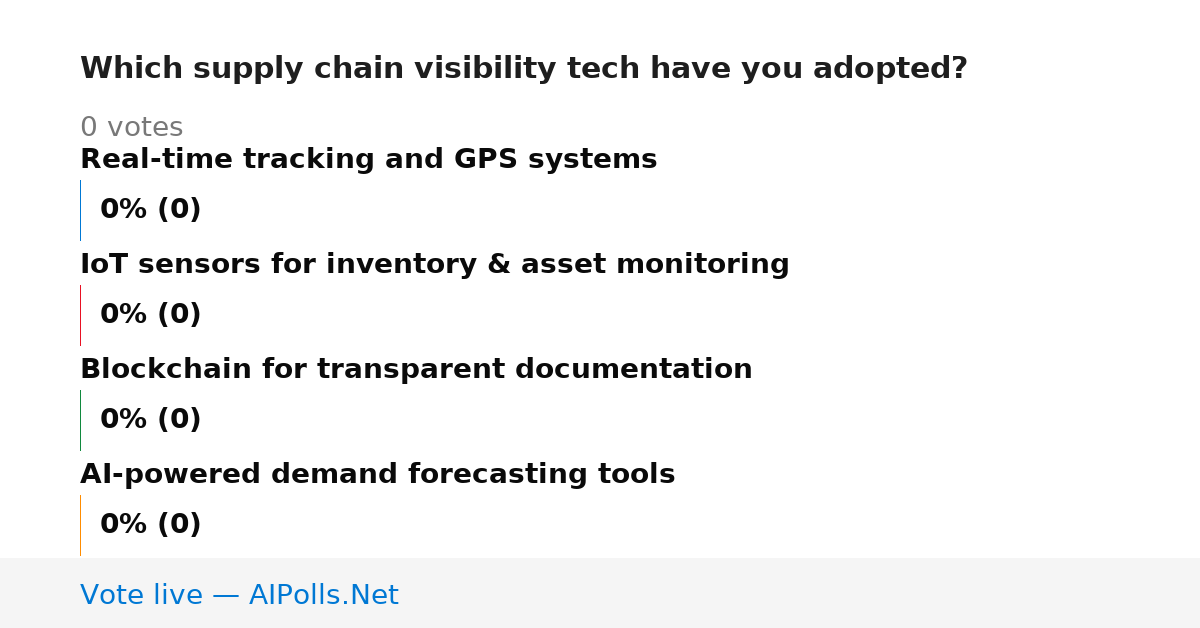 Which supply chain visibility tech have you adopted?

0 votes

Real-time tracking and GPS systems

0% (0)

IoT sensors for inventory & asset monitoring

0% (0)

Blockchain for transparent documentation

0% (0)

AI-powered demand forecasting tools

0% (0)

Vote live — AIPolls.Net